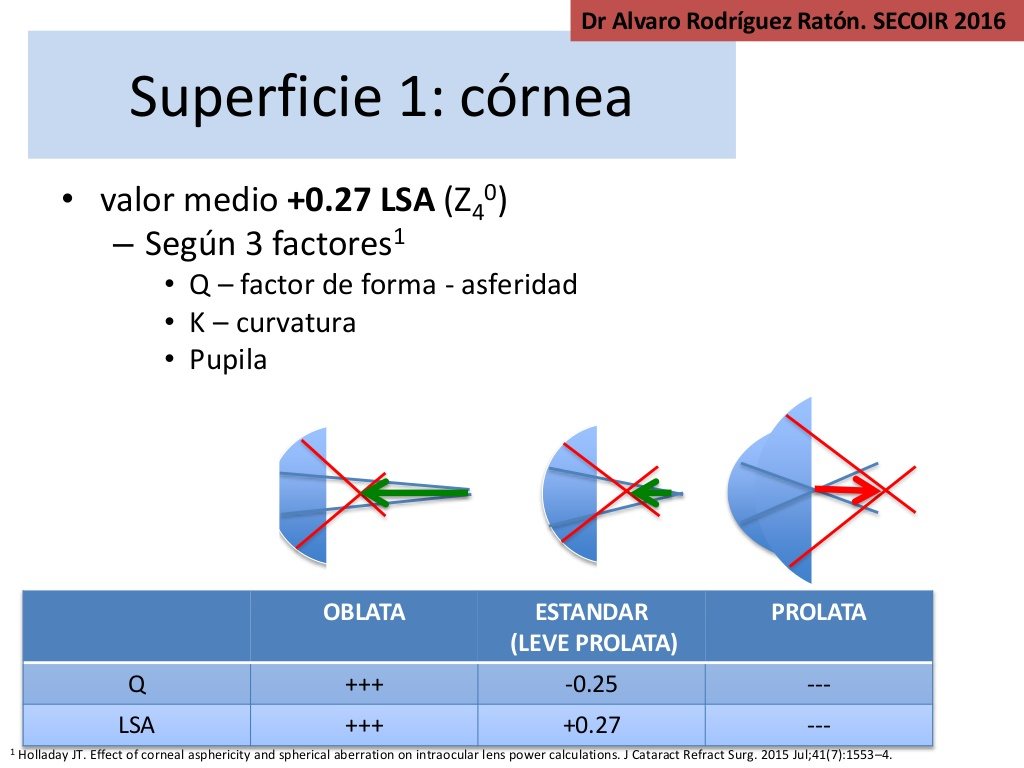 Dr Alvaro Rodríguez Ratón. SECOIR 2016

Superficie 1: córnea

• valor medio **+0.27 LSA** ($Z_4^0$)
– Según 3 factores$^1$
• Q – factor de forma - asferidad
• K – curvatura
• Pupila

| | OBLATA | ESTANDAR (LEVE PROLATA) | PROLATA |
|---|---|---|---|
| Q | +++ | -0.25 | --- |
| LSA | +++ | +0.27 | --- |

$^1$ Holladay JT. Effect of corneal asphericity and spherical aberration on intraocular lens power calculations. J Cataract Refract Surg. 2015 Jul;41(7):1553–4.